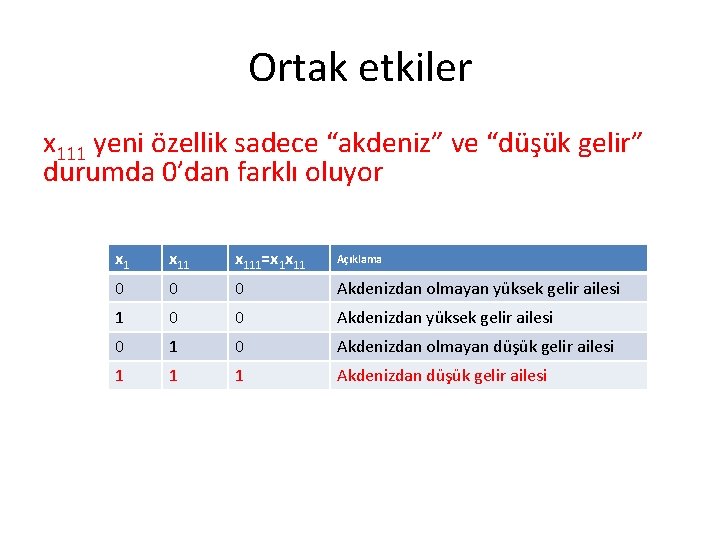 Ortak etkiler

$x_{111}$ yeni özellik sadece “akdeniz” ve “düşük gelir” durumda 0’dan farklı oluyor

| $x_1$ | $x_{11}$ | $x_{111}=x_1x_{11}$ | Açıklama |
|---|---|---|---|
| 0 | 0 | 0 | Akdenizdan olmayan yüksek gelir ailesi |
| 1 | 0 | 0 | Akdenizdan yüksek gelir ailesi |
| 0 | 1 | 0 | Akdenizdan olmayan düşük gelir ailesi |
| 1 | 1 | 1 | Akdenizdan düşük gelir ailesi |